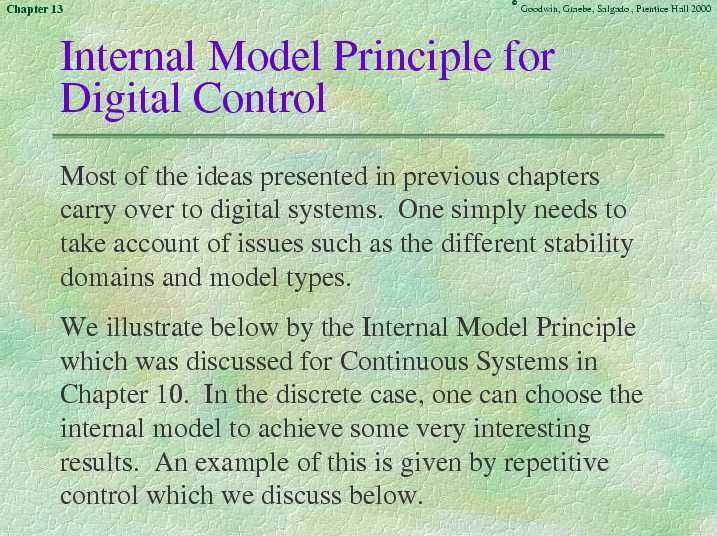 Chapter 13

© Goodwin, Graebe, Salgado , Prentice Hall 2000

Internal Model Principle for Digital Control

Most of the ideas presented in previous chapters carry over to digital systems. One simply needs to take account of issues such as the different stability domains and model types.

We illustrate below by the Internal Model Principle which was discussed for Continuous Systems in Chapter 10. In the discrete case, one can choose the internal model to achieve some very interesting results. An example of this is given by repetitive control which we discuss below.